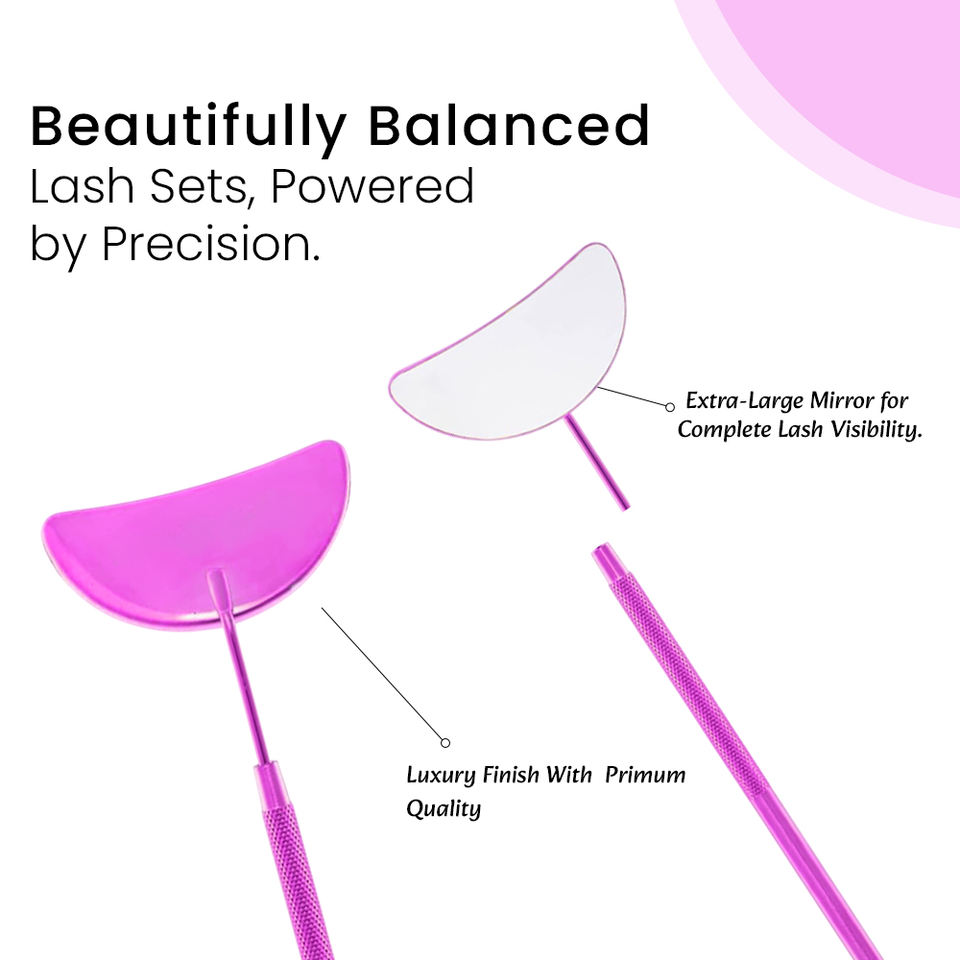 Beautifully Balanced
Lash Sets, Powered by Precision.

Extra-Large Mirror for Complete Lash Visibility.

Luxury Finish With Primum Quality